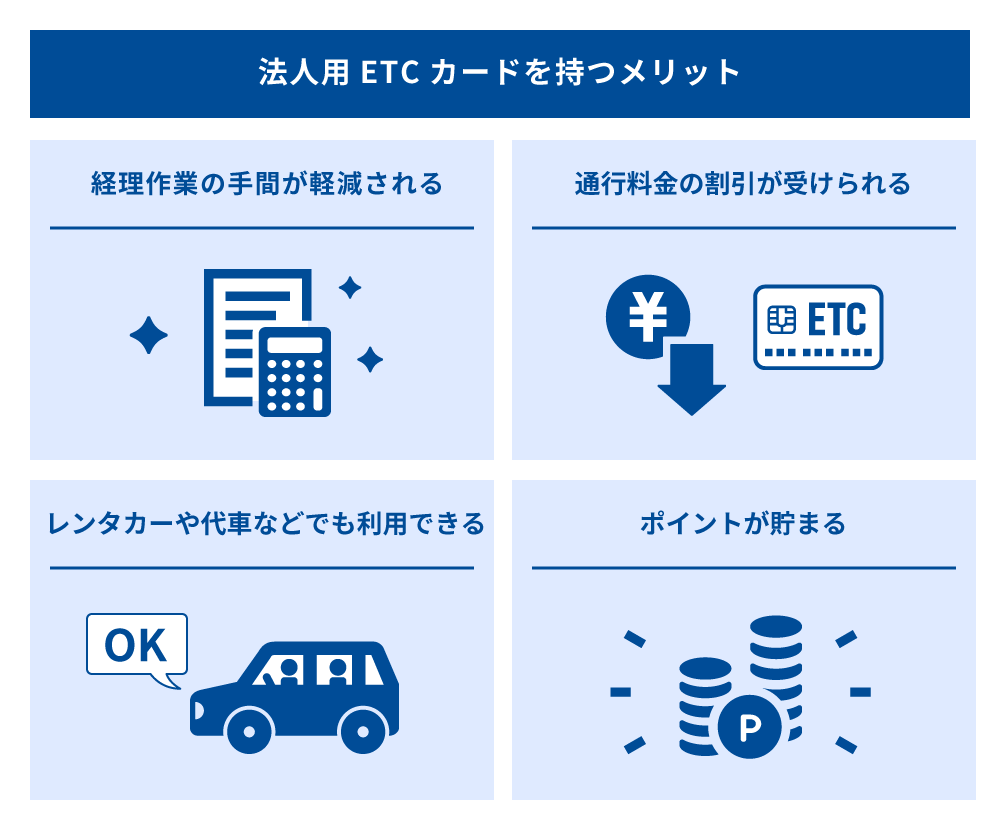 法人用 ETC カードを持つメリット

経理作業の手間が軽減される

通行料金の割引が受けられる

¥

ETC

レンタカーや代車などでも利用できる

OK

ポイントが貯まる

P